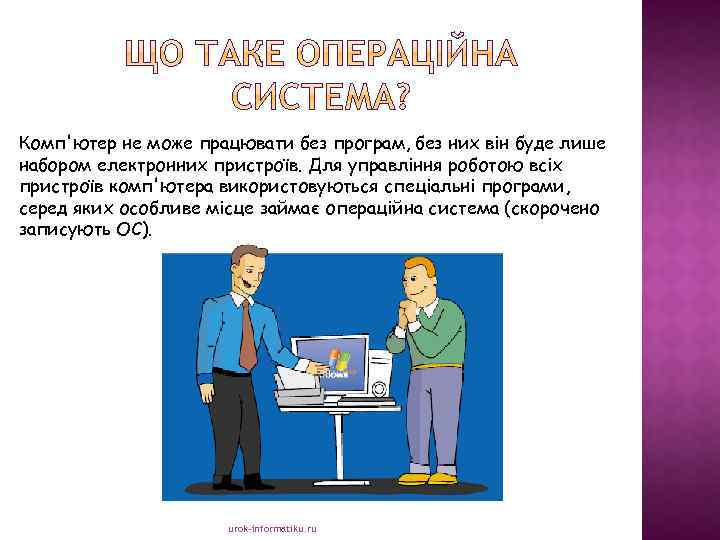 ЩО ТАКЕ ОПЕРАЦІЙНА СИСТЕМА?

Комп'ютер не може працювати без програм, без них він буде лише набором електронних пристроїв. Для управління роботою всіх пристроїв комп'ютера використовуються спеціальні програми, серед яких особливе місце займає операційна система (скорочено записують ОС).

urok-informatiku.ru